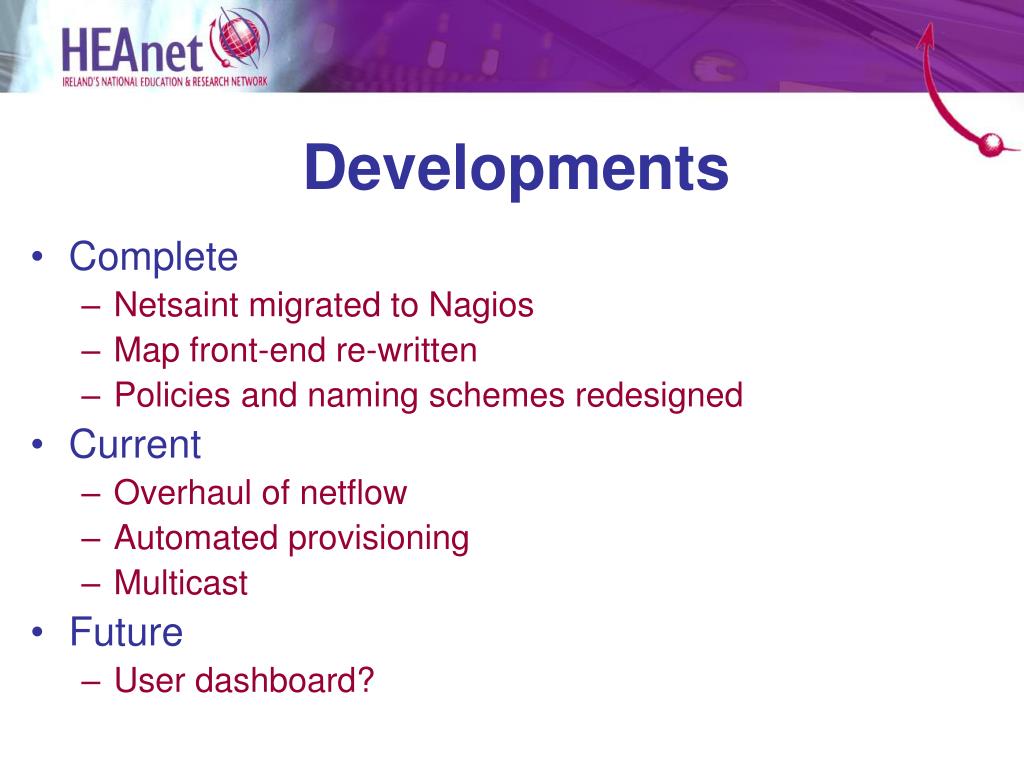 HEAnet
IRELAND'S NATIONAL EDUCATION & RESEARCH NETWORK

Developments

• Complete
– Netsaint migrated to Nagios
– Map front-end re-written
– Policies and naming schemes redesigned
• Current
– Overhaul of netflow
– Automated provisioning
– Multicast
• Future
– User dashboard?